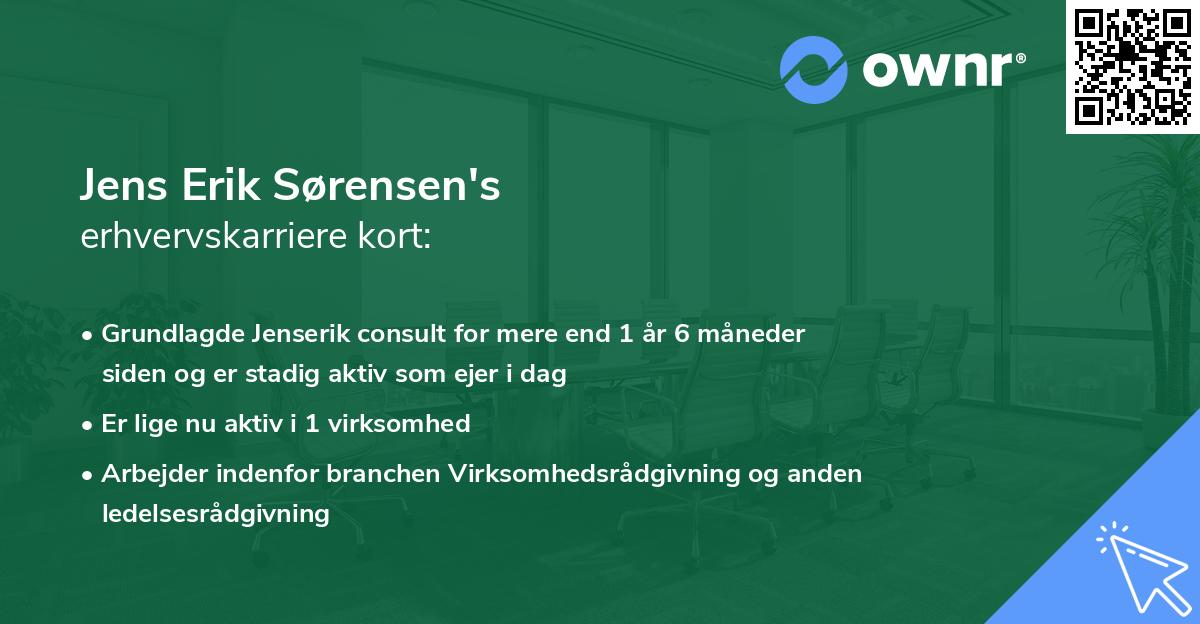 ownr®

Jens Erik Sørensen's
erhvervskarriere kort:

• Grundlagde Jenserik consult for mere end 1 år 6 måneder siden og er stadig aktiv som ejer i dag

• Er lige nu aktiv i 1 virksomhed

• Arbejder indenfor branchen Virksomhedsrådgivning og anden ledelsesrådgivning